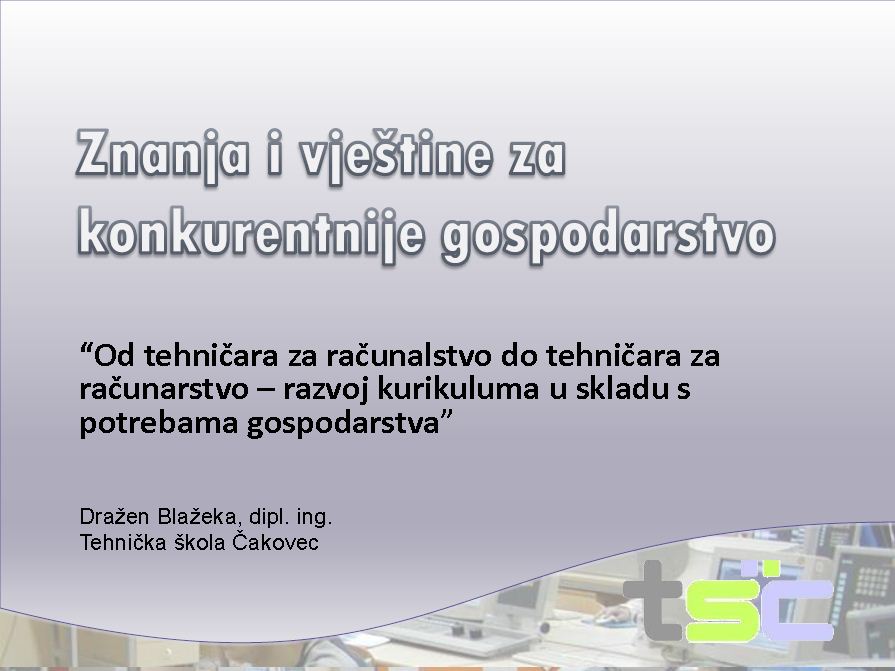 Znanja i vještine za konkurentnije gospodarstvo

“Od tehničara za računalstvo do tehničara za računarstvo – razvoj kurikuluma u skladu s potrebama gospodarstva”

Dražen Blažeka, dipl. ing.
Tehnička škola Čakovec

tšc